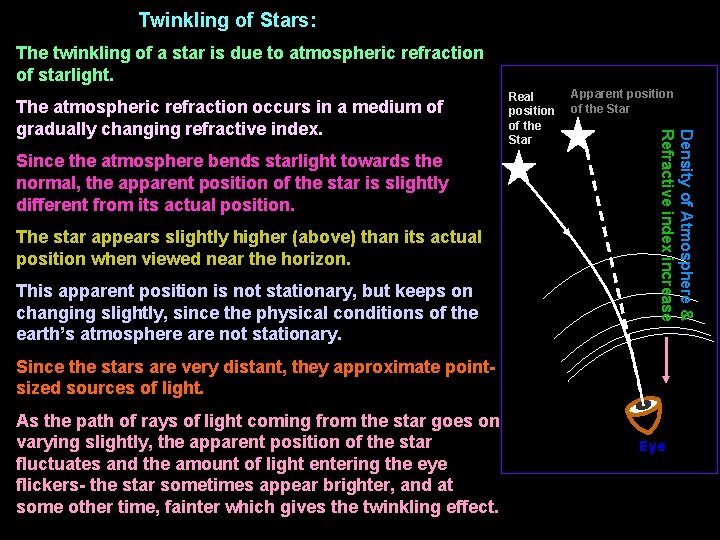 Twinkling of Stars:

The twinkling of a star is due to atmospheric refraction of starlight.

The atmospheric refraction occurs in a medium of gradually changing refractive index.

Since the atmosphere bends starlight towards the normal, the apparent position of the star is slightly different from its actual position.

The star appears slightly higher (above) than its actual position when viewed near the horizon.

This apparent position is not stationary, but keeps on changing slightly, since the physical conditions of the earth's atmosphere are not stationary.

Since the stars are very distant, they approximate point-sized sources of light.

As the path of rays of light coming from the star goes on varying slightly, the apparent position of the star fluctuates and the amount of light entering the eye flickers- the star sometimes appear brighter, and at some other time, fainter which gives the twinkling effect.

Real position of the Star

Apparent position of the Star

Density of Atmosphere &

Refractive index increase

Eye